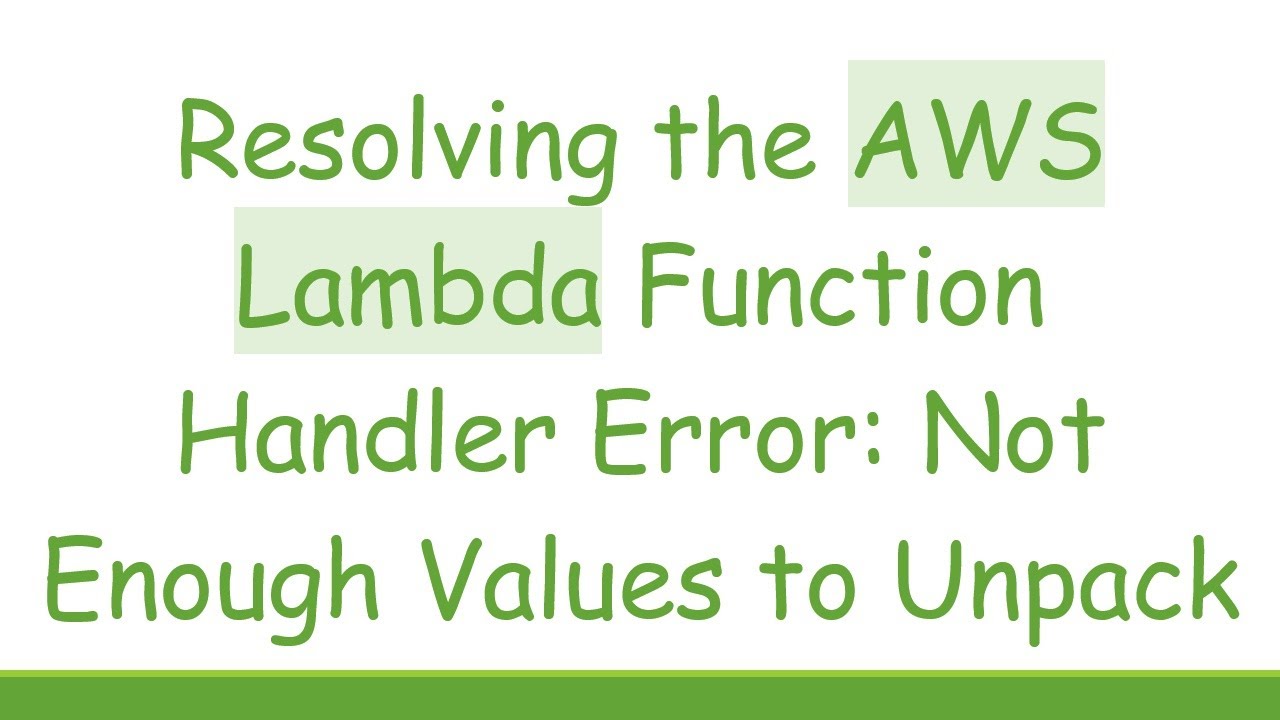 Resolving the AWS Lambda Function Handler Error: Not Enough Values to Unpack